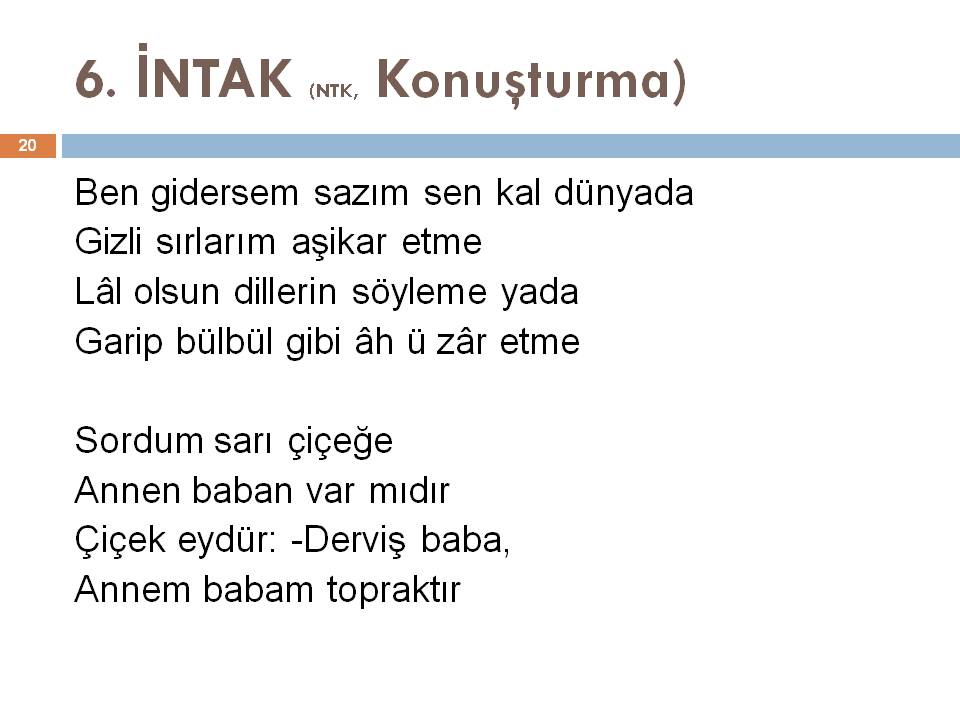 6. İNTAK (NTK, Konuşturma)

20

Ben gidersem sazım sen kal dünyada
Gizli sırlarım aşikar etme
Lâl olsun dillerin söyleme yada
Garip bülbül gibi âh ü zâr etme

Sordum sarı çiçeğe
Annen baban var mıdır
Çiçek eydür: -Derviş baba,
Annem babam topraktır